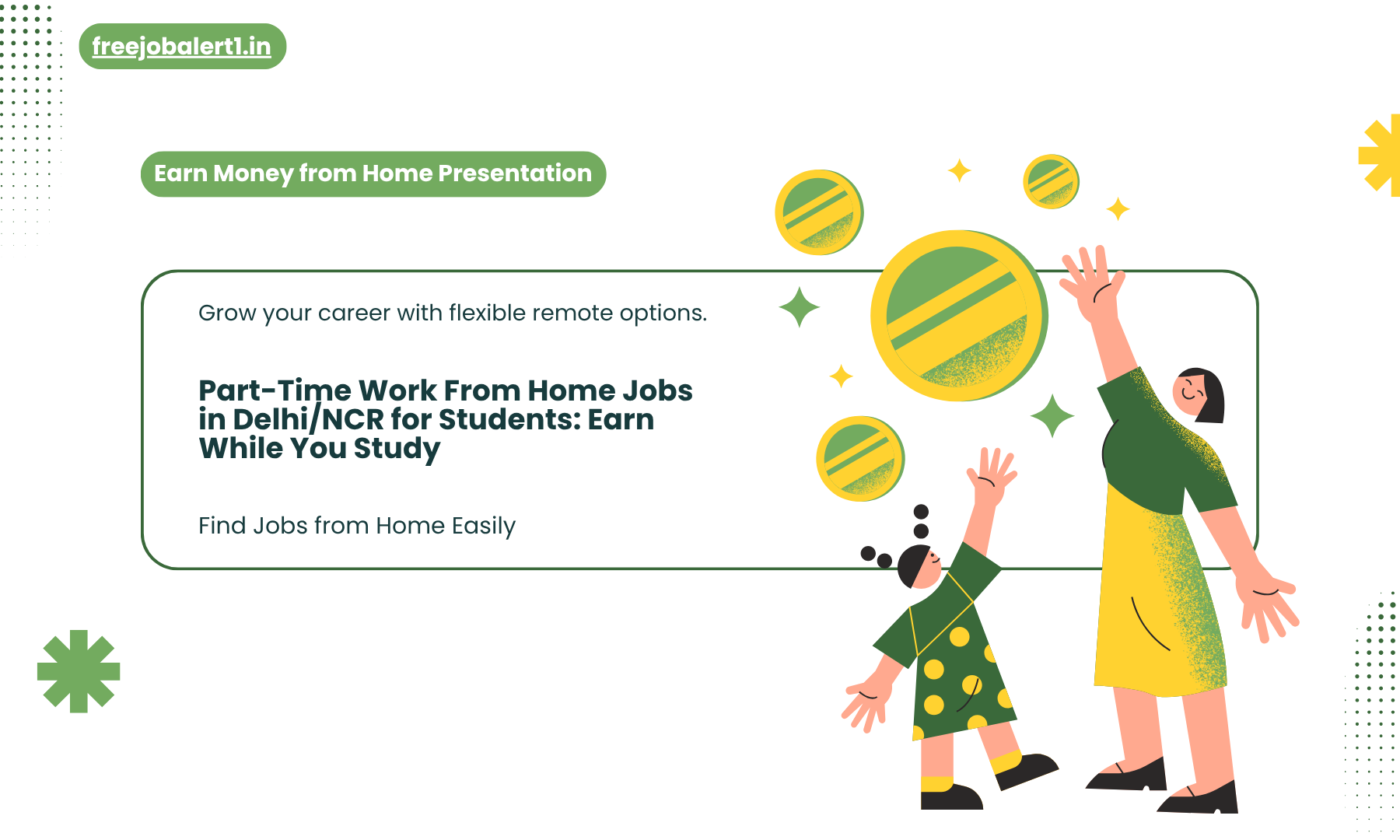 freejobalert1.in

Earn Money from Home Presentation

Grow your career with flexible remote options.

Part-Time Work From Home Jobs in Delhi/NCR for Students: Earn While You Study

Find Jobs from Home Easily